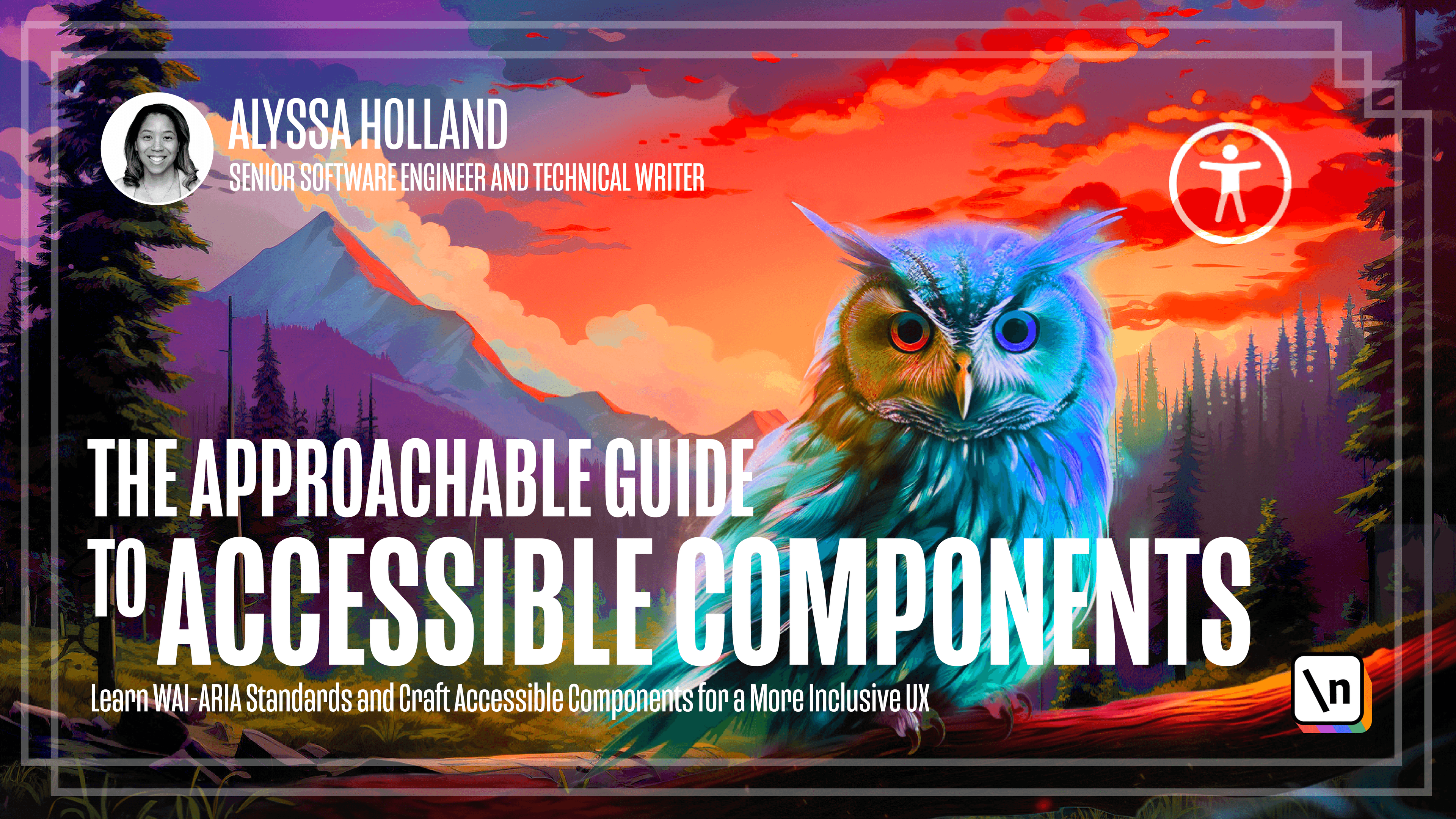 ALYSSA HOLLAND
SENIOR SOFTWARE ENGINEER AND TECHNICAL WRITER

THE APPROACHABLE GUIDE TO ACCESSIBLE COMPONENTS

Learn WAI-ARIA Standards and Craft Accessible Components for a More Inclusive UX

\n